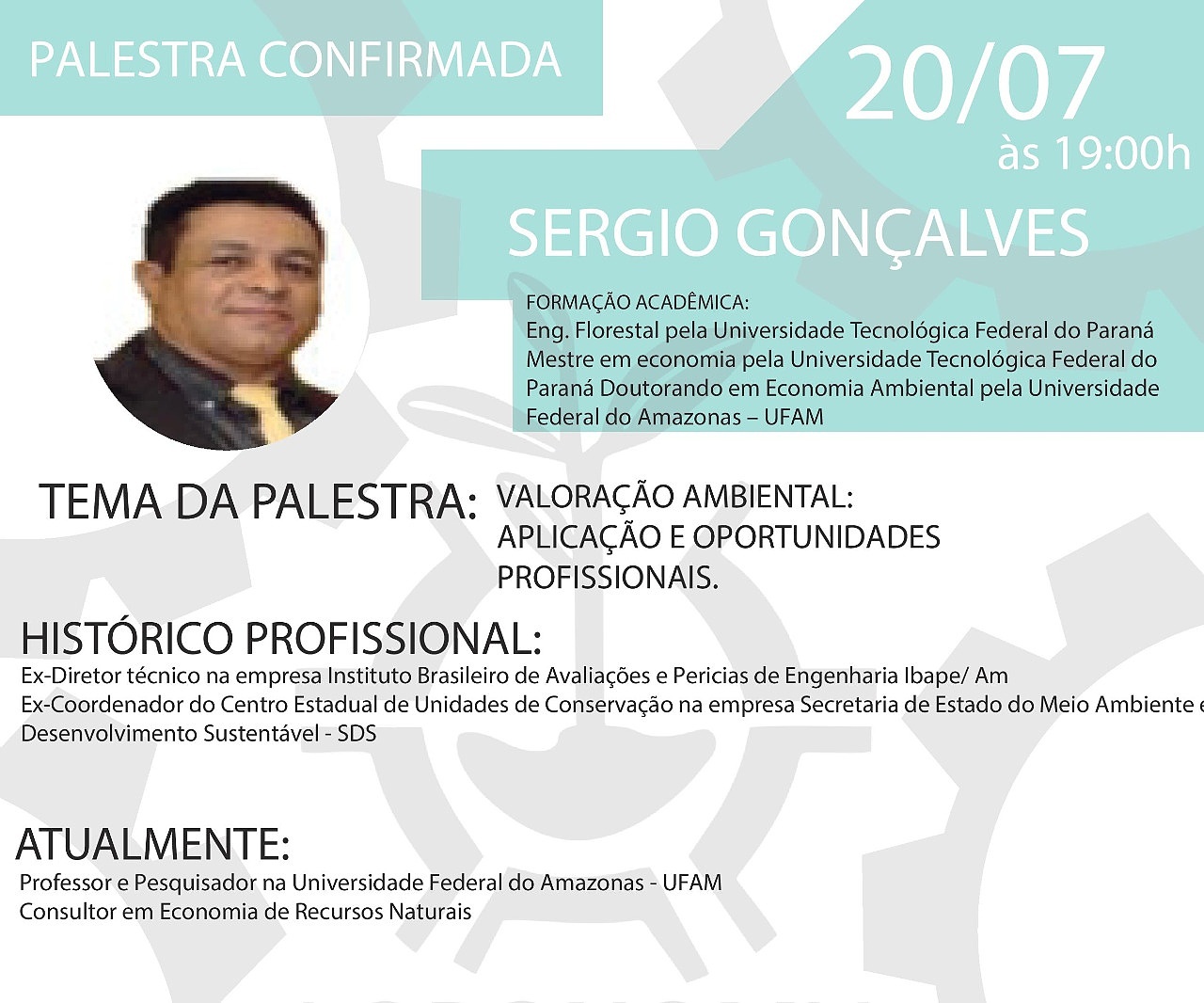 PALESTRA CONFIRMADA

20/07
às 19:00h

SERGIO GONÇALVES

FORMAÇÃO ACADÊMICA:
Eng. Florestal pela Universidade Tecnológica Federal do Paraná
Mestre em economia pela Universidade Tecnológica Federal do Paraná Doutorando em Economia Ambiental pela Universidade Federal do Amazonas – UFAM

TEMA DA PALESTRA: VALORAÇÃO AMBIENTAL: APLICAÇÃO E OPORTUNIDADES PROFISSIONAIS.

HISTÓRICO PROFISSIONAL:
Ex-Diretor técnico na empresa Instituto Brasileiro de Avaliações e Pericias de Engenharia Ibape/ Am
Ex-Coordenador do Centro Estadual de Unidades de Conservação na empresa Secretaria de Estado do Meio Ambiente e Desenvolvimento Sustentável - SDS

ATUALMENTE:
Professor e Pesquisador na Universidade Federal do Amazonas - UFAM
Consultor em Economia de Recursos Naturais